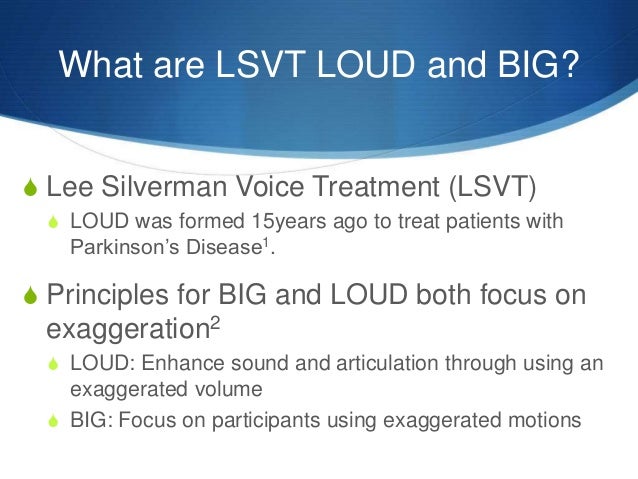 What are LSVT LOUD and BIG?

Lee Silverman Voice Treatment (LSVT)

LOUD was formed 15years ago to treat patients with Parkinson's Disease$^1$.

Principles for BIG and LOUD both focus on exaggeration$^2$

LOUD: Enhance sound and articulation through using an exaggerated volume

BIG: Focus on participants using exaggerated motions